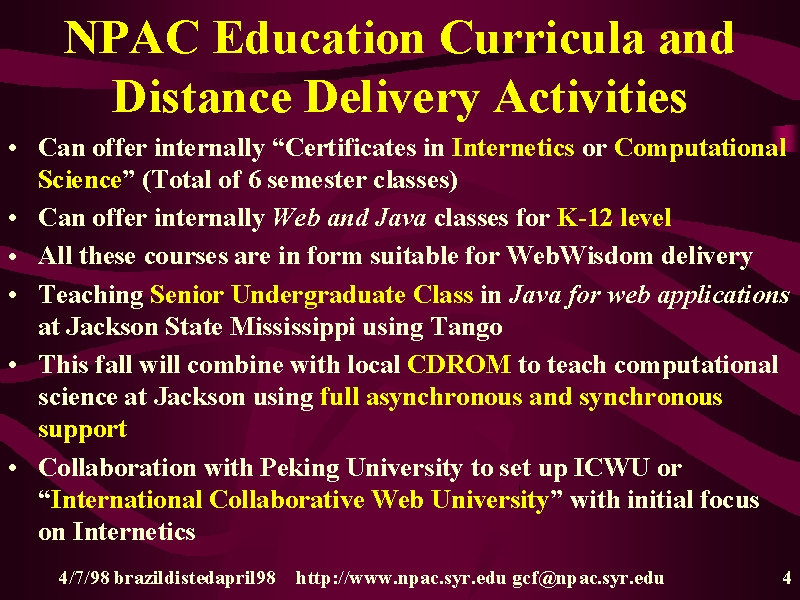 NPAC Education Curricula and Distance Delivery Activities

• Can offer internally “Certificates in Internetics or Computational Science” (Total of 6 semester classes)
• Can offer internally Web and Java classes for K-12 level
• All these courses are in form suitable for WebWisdom delivery
• Teaching Senior Undergraduate Class in Java for web applications at Jackson State Mississippi using Tango
• This fall will combine with local CDROM to teach computational science at Jackson using full asynchronous and synchronous support
• Collaboration with Peking University to set up ICWU or “International Collaborative Web University” with initial focus on Internetics

4/7/98 brazildistedapril98 http://www.npac.syr.edu gcf@npac.syr.edu 4